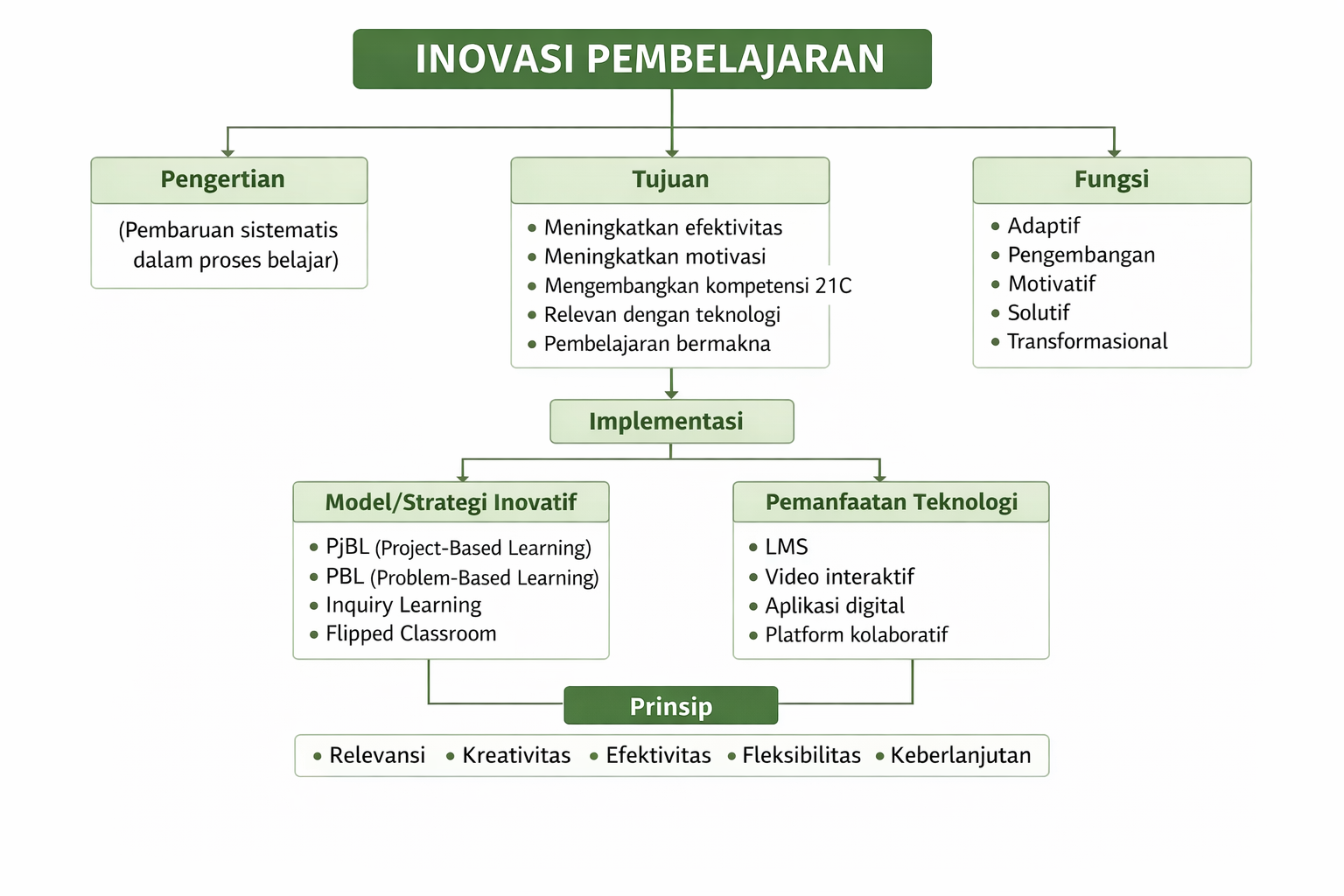 INOVASI PEMBELAJARAN

Pengertian

(Pembaruan sistematis dalam proses belajar)

Tujuan

• Meningkatkan efektivitas
• Meningkatkan motivasi
• Mengembangkan kompetensi 21C
• Relevan dengan teknologi
• Pembelajaran bermakna

Fungsi

• Adaptif
• Pengembangan
• Motivatif
• Solutif
• Transformasional

Implementasi

Model/Strategi Inovatif

• PjBL (Project-Based Learning)
• PBL (Problem-Based Learning)
• Inquiry Learning
• Flipped Classroom

Pemanfaatan Teknologi

• LMS
• Video interaktif
• Aplikasi digital
• Platform kolaboratif

Prinsip

• Relevansi • Kreativitas • Efektivitas • Fleksibilitas • Keberlanjutan